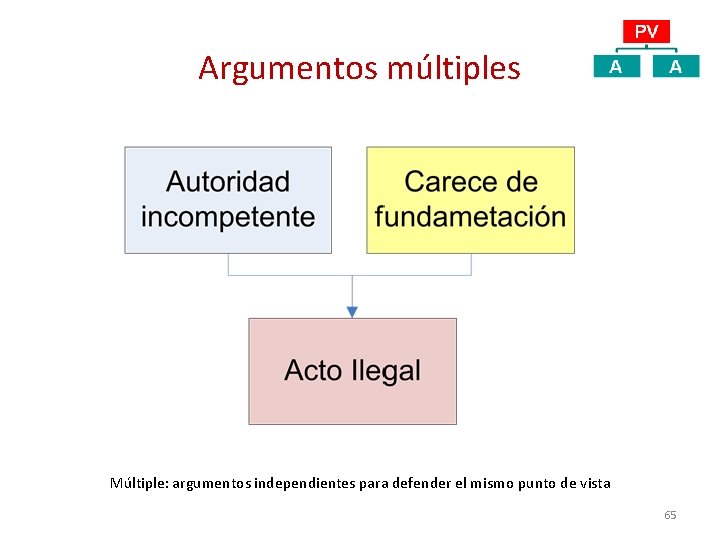 Argumentos múltiples

PV

A A

Autoridad incompetente

Carece de fundametación

Acto Ilegal

Múltiple: argumentos independientes para defender el mismo punto de vista

65